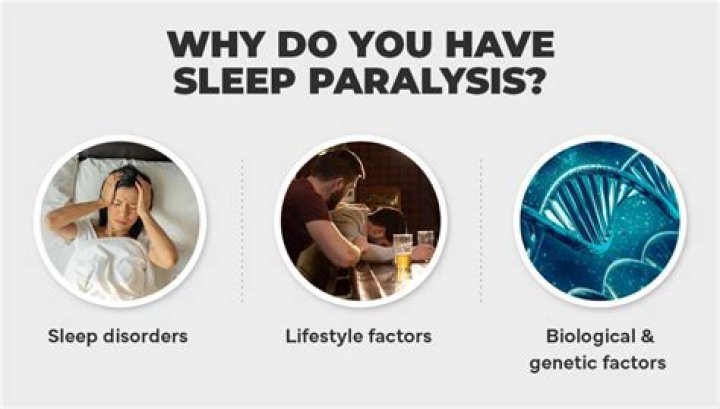 WHY DO YOU HAVE SLEEP PARALYSIS?

Sleep disorders

Lifestyle factors

Biological & genetic factors